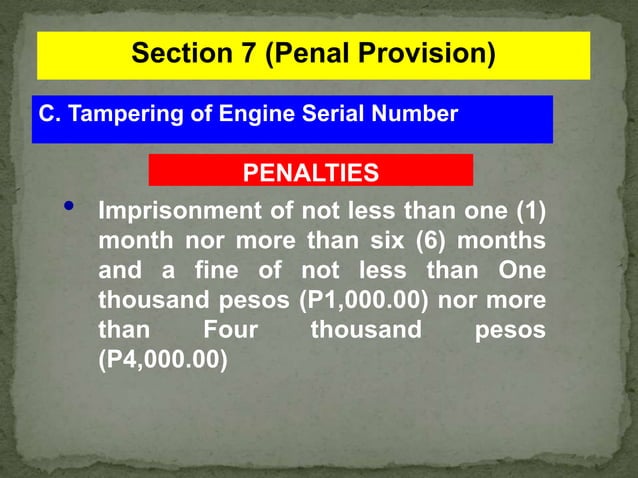 Section 7 (Penal Provision)

C. Tampering of Engine Serial Number

PENALTIES

• Imprisonment of not less than one (1) month nor more than six (6) months and a fine of not less than One thousand pesos (P1,000.00) nor more than Four thousand pesos (P4,000.00)